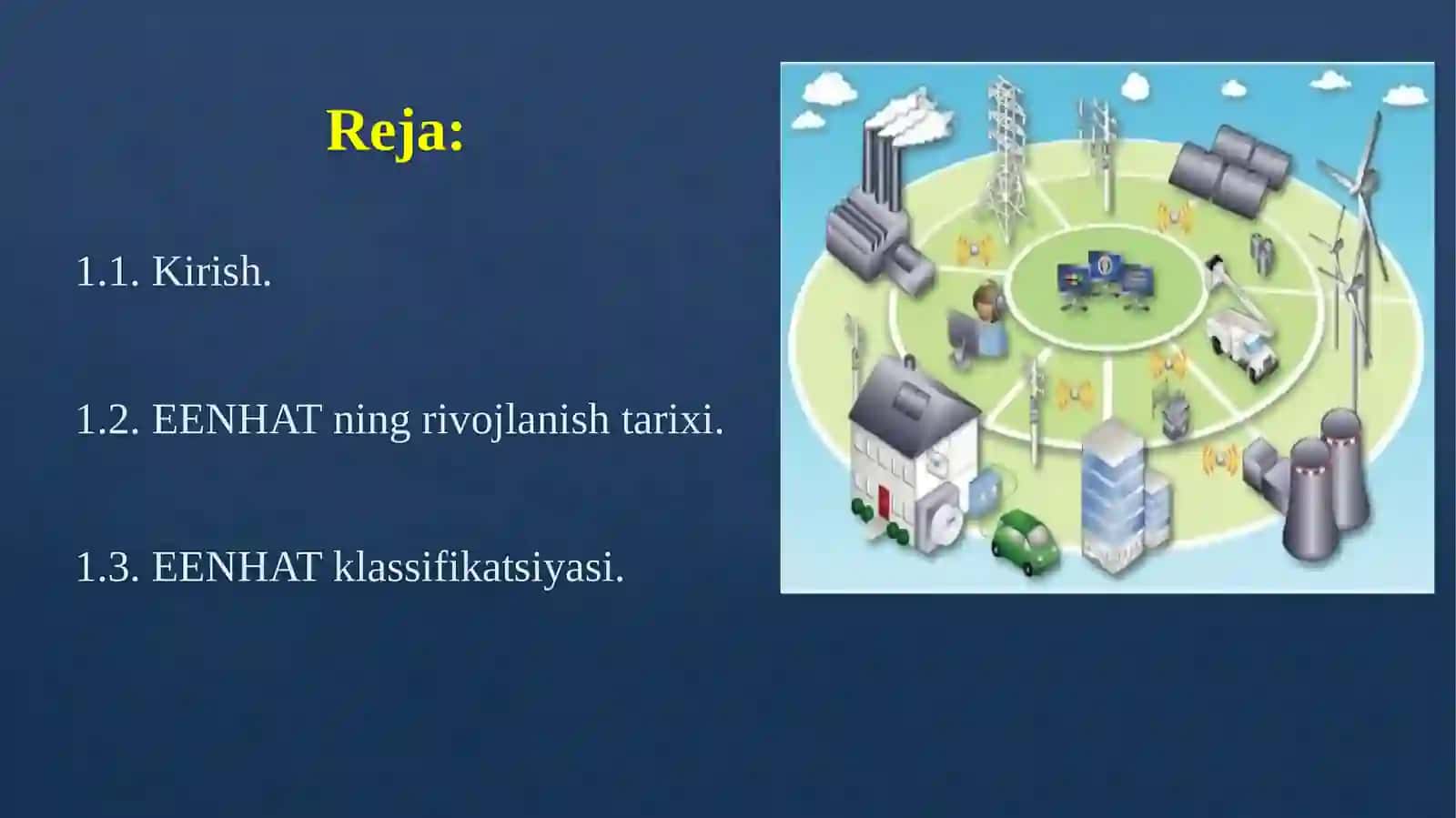 Reja:

1.1. Kirish.

1.2. EENHAT ning rivojlanish tarixi.

1.3. EENHAT klassifikatsiyasi.